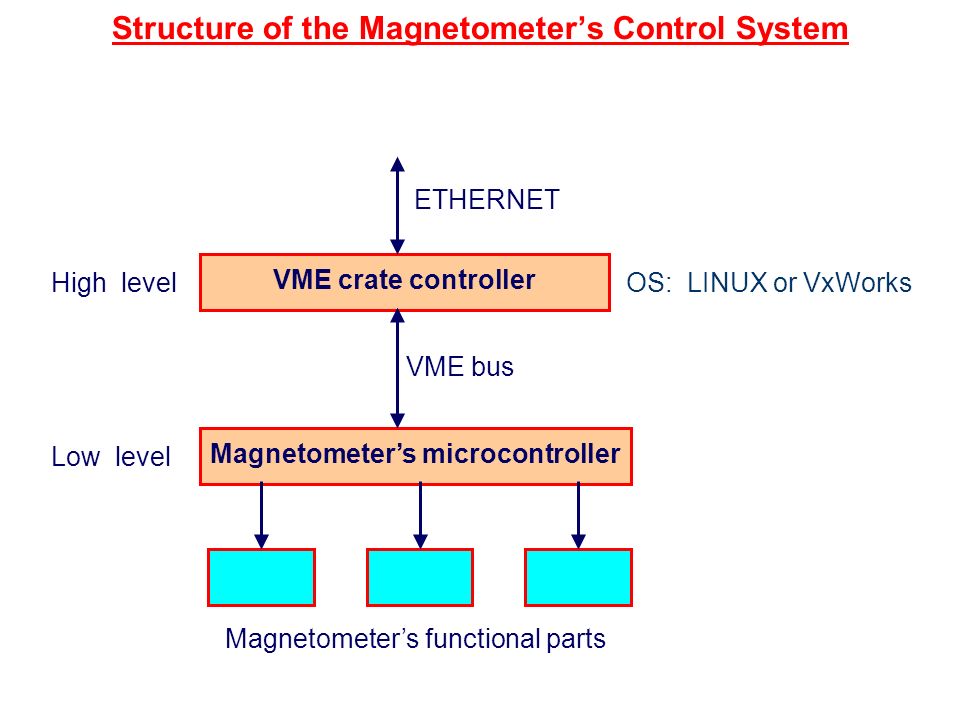 Structure of the Magnetometer’s Control System

ETHERNET

High level

VME crate controller

OS: LINUX or VxWorks

VME bus

Low level

Magnetometer’s microcontroller

Magnetometer’s functional parts